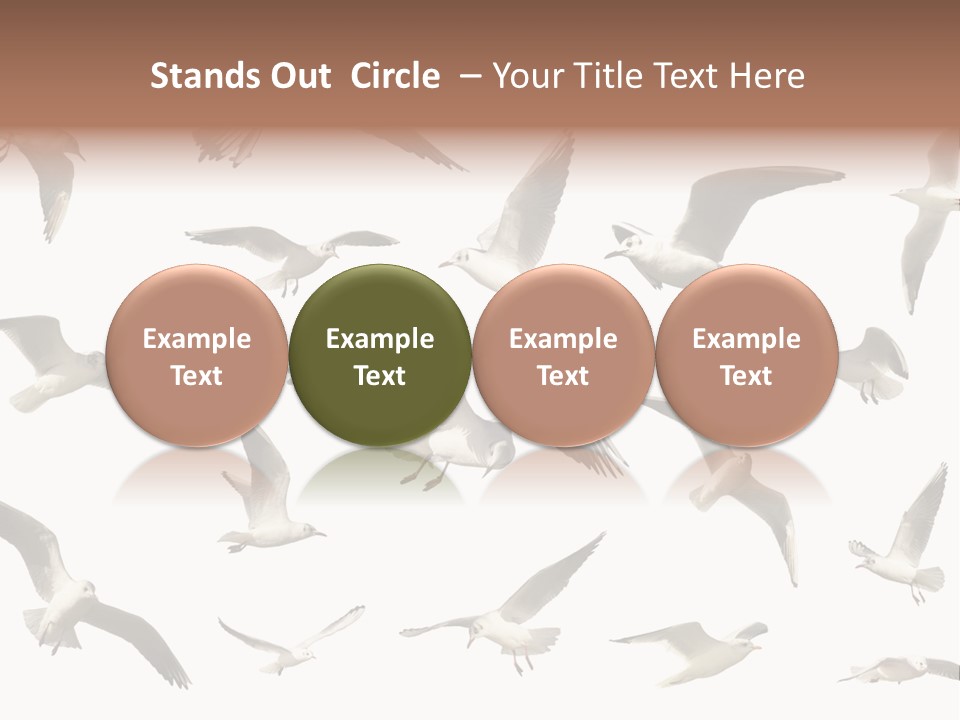 Stands Out Circle – Your Title Text Here

Example Text

Example Text

Example Text

Example Text